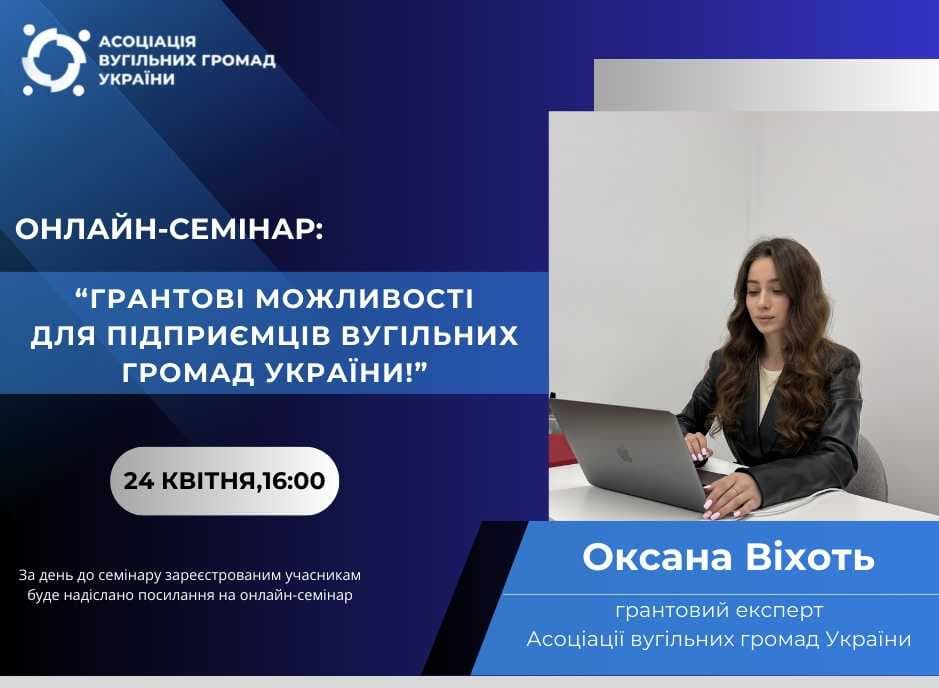 АСОЦІАЦІЯ ВУГІЛЬНИХ ГРОМАД УКРАЇНИ

ОНЛАЙН-СЕМІНАР:

“ГРАНТОВІ МОЖЛИВОСТІ ДЛЯ ПІДПРИЄМЦІВ ВУГІЛЬНИХ ГРОМАД УКРАЇНИ!”

24 КВІТНЯ,16:00

За день до семінару зареєстрованим учасникам буде надіслано посилання на онлайн-семінар

Оксана Віхоть

грантовий експерт
Асоціації вугільних громад України